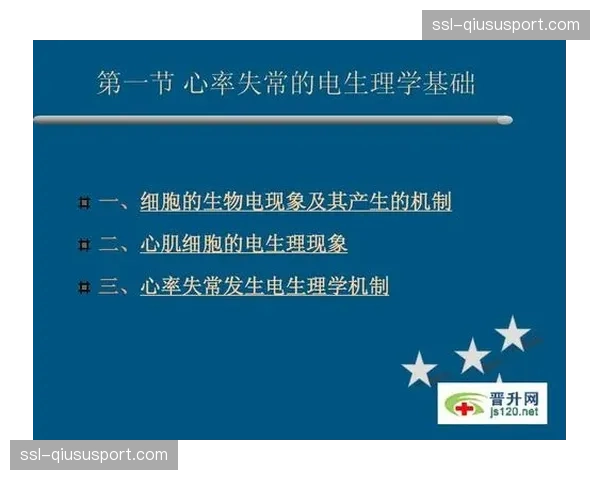 ssl-qiususport.com

第一节 心率失常的电生理学基础

一、细胞的生物电现象及其产生的机制

二、心肌细胞的电生理现象

三、心率失常发生电生理学机制

晋升网
js120.net

ssl-qiususport.com